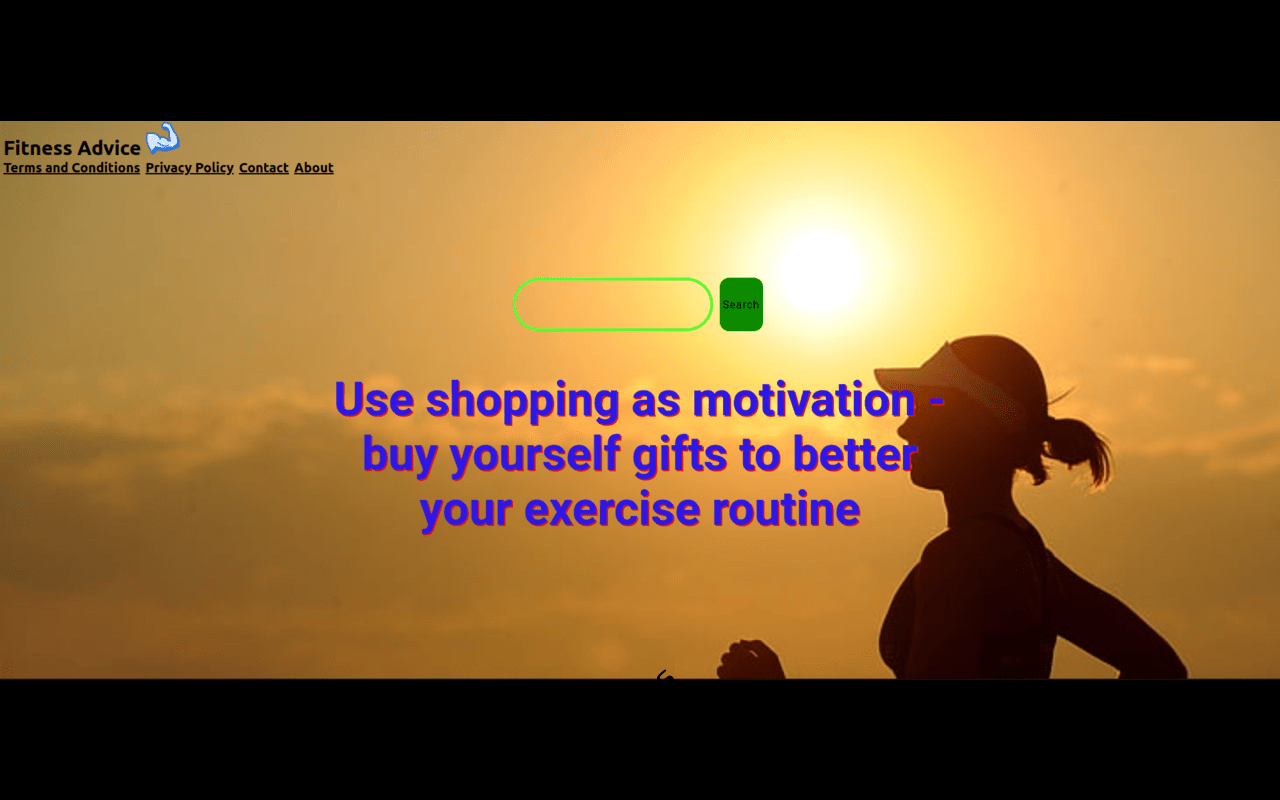 Fitness Advice

Terms and Conditions Privacy Policy Contact About

Search

Use shopping as motivation - buy yourself gifts to better your exercise routine